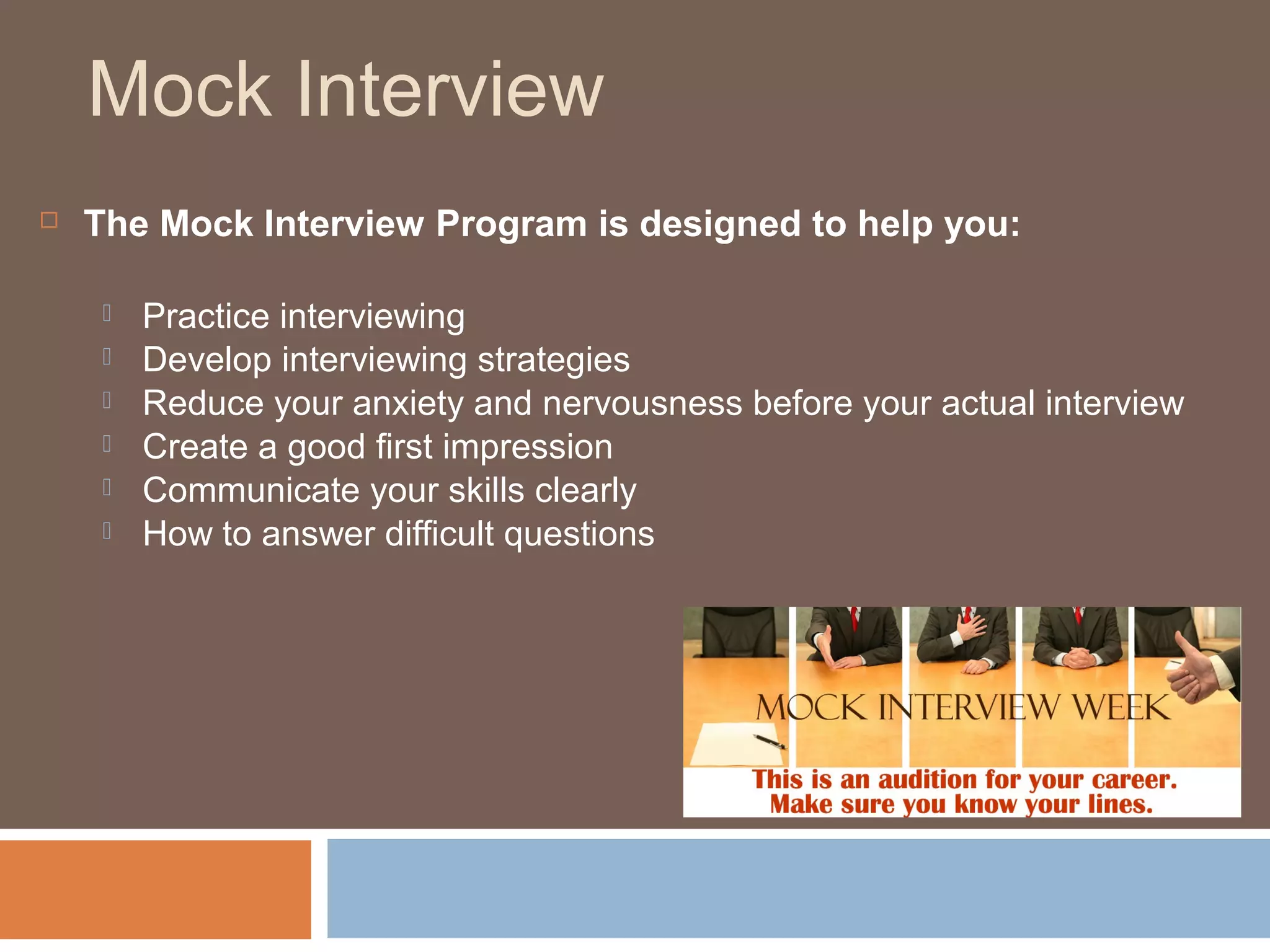 Mock Interview

The Mock Interview Program is designed to help you:

Practice interviewing
Develop interviewing strategies
Reduce your anxiety and nervousness before your actual interview
Create a good first impression
Communicate your skills clearly
How to answer difficult questions

MOCK INTERVIEW WEEK

This is an audition for your career.
Make sure you know your lines.